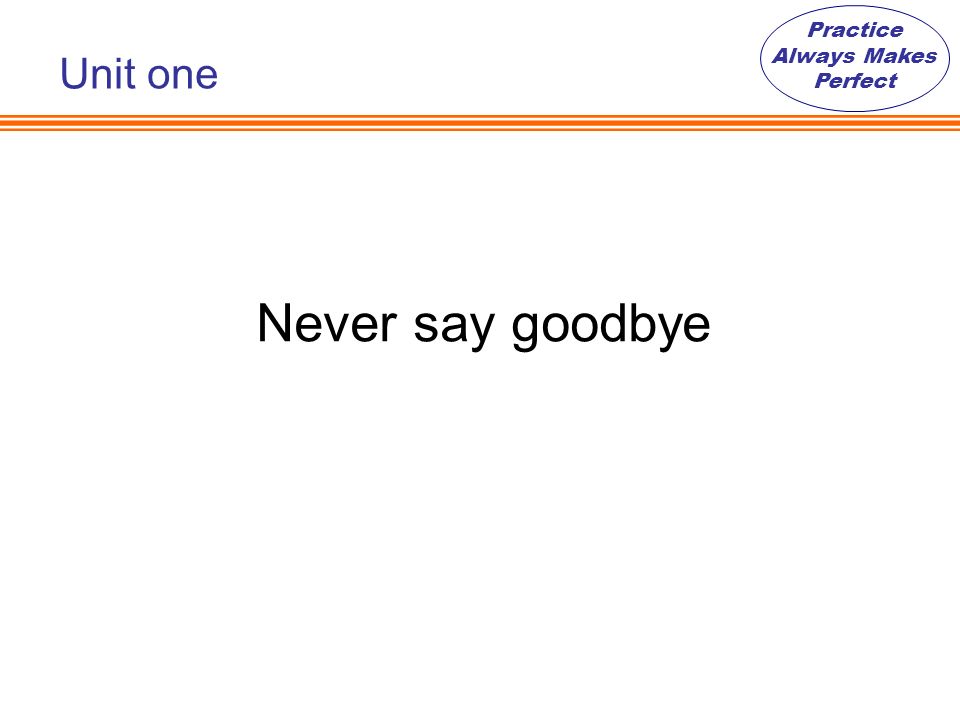 Unit one

Practice Always Makes Perfect

Never say goodbye